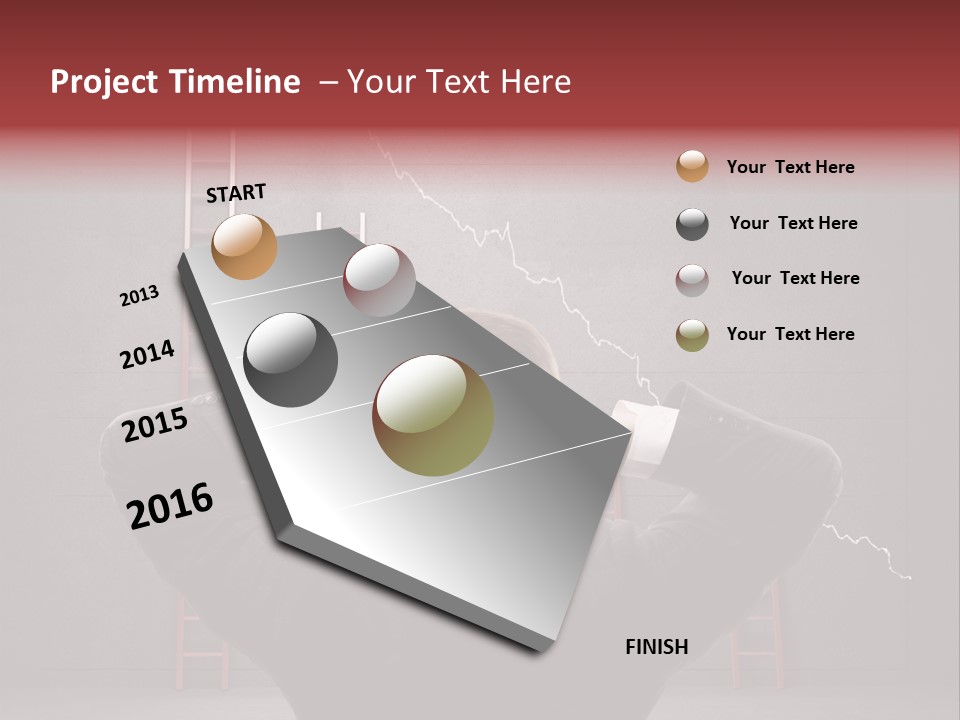 Project Timeline – Your Text Here

START

2013

2014

2015

2016

FINISH

Your Text Here

Your Text Here

Your Text Here

Your Text Here